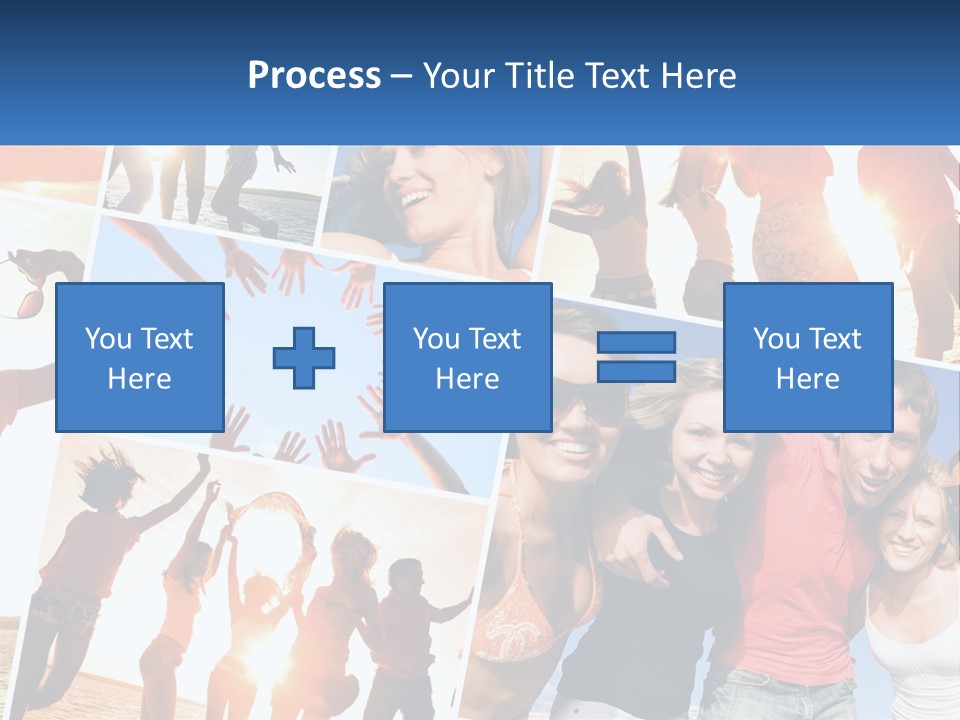 Process – Your Title Text Here

You Text Here

You Text Here

You Text Here